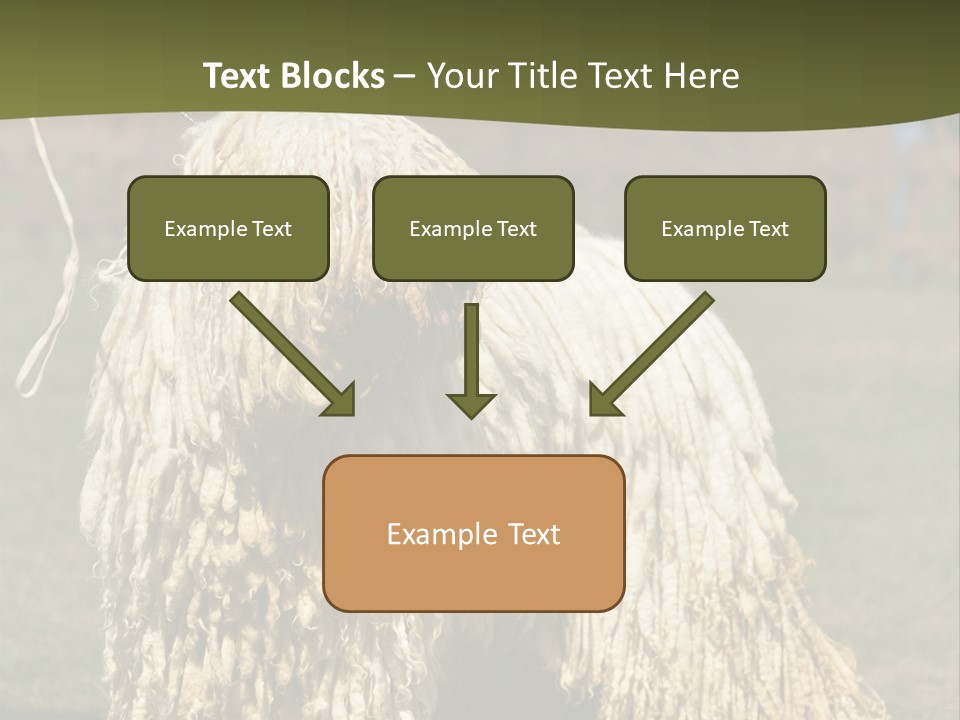 Text Blocks – Your Title Text Here

Example Text

Example Text

Example Text

Example Text